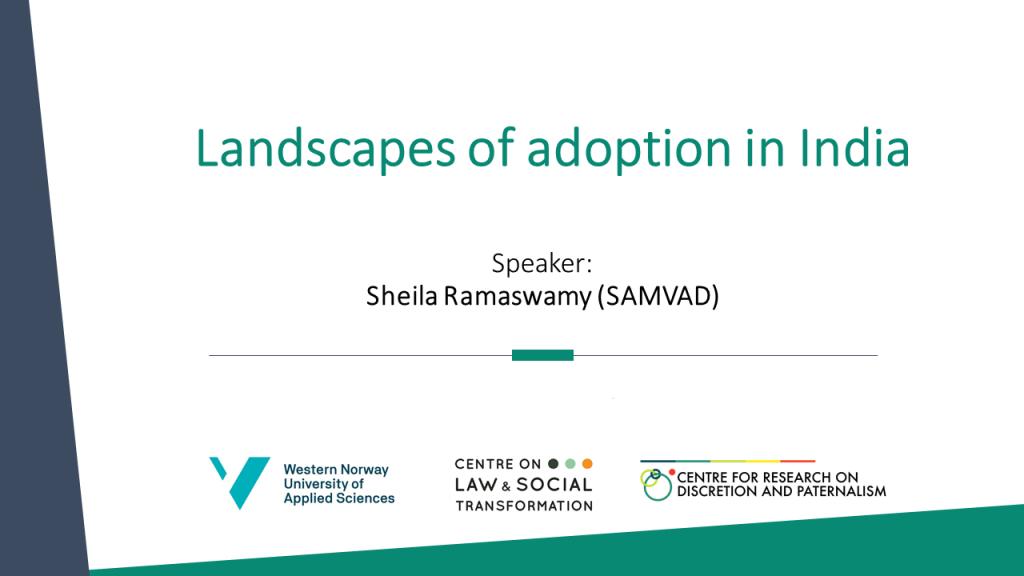 Landscapes of adoption in India

Speaker:
Sheila Ramaswamy (SAMVAD)

Western Norway University of Applied Sciences

CENTRE ON LAW & SOCIAL TRANSFORMATION

CENTRE FOR RESEARCH ON DISCRETION AND PATERNALISM